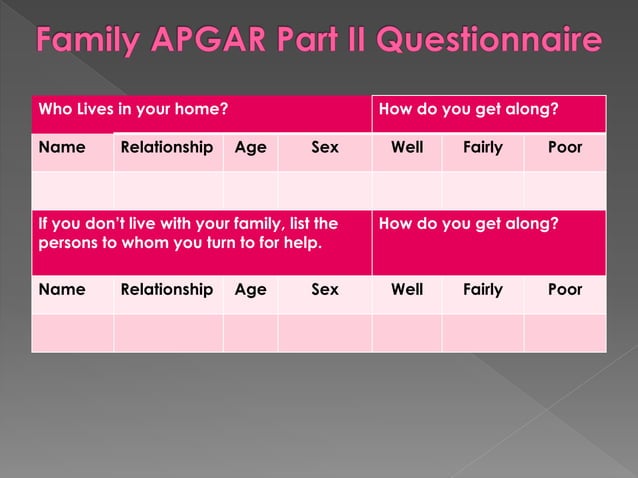 Family APGAR Part II Questionnaire

| Who Lives in your home? | | | | How do you get along? | | |
|---|---|---|---|---|---|---|
| Name | Relationship | Age | Sex | Well | Fairly | Poor |
| | | | | | | |
| If you don't live with your family, list the persons to whom you turn to for help. | | | | How do you get along? | | |
| Name | Relationship | Age | Sex | Well | Fairly | Poor |
| | | | | | | |